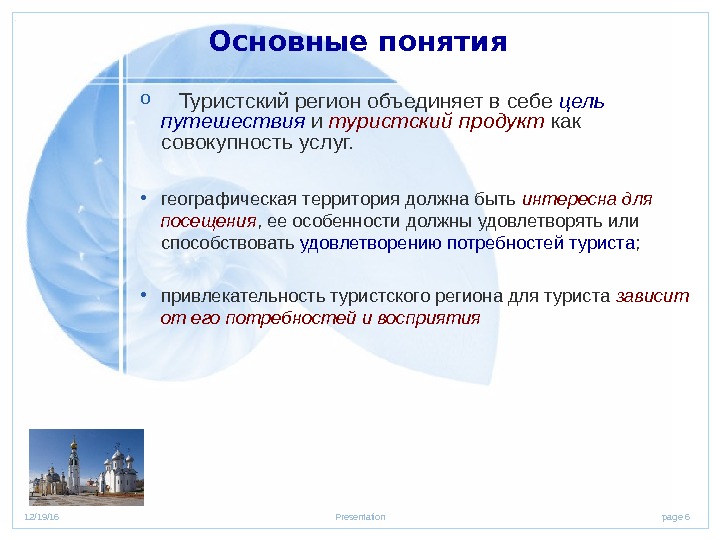 Основные понятия

o Туристский регион объединяет в себе цель путешествия и туристский продукт как совокупность услуг.

• географическая территория должна быть интересна для посещения, ее особенности должны удовлетворять или способствовать удовлетворению потребностей туриста;

• привлекательность туристского региона для туриста зависит от его потребностей и восприятия

12/19/16

Presentation

page 6